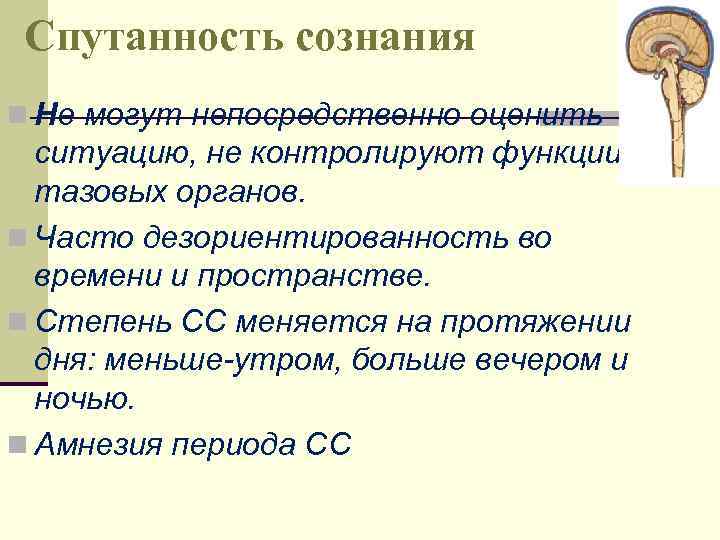 Спутанность сознания

Не могут непосредственно оценить ситуацию, не контролируют функции тазовых органов.

Часто дезориентированность во времени и пространстве.

Степень СС меняется на протяжении дня: меньше-утром, больше вечером и ночью.

Амнезия периода СС